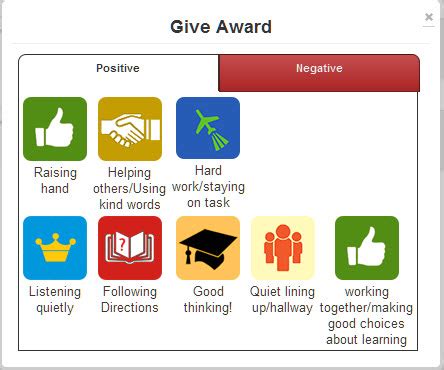 Give Award

×

Positive

Negative

Raising hand

Helping others/Using kind words

Hard work/staying on task

Listening quietly

Following Directions

Good thinking!

Quiet lining up/hallway

working together/making good choices about learning